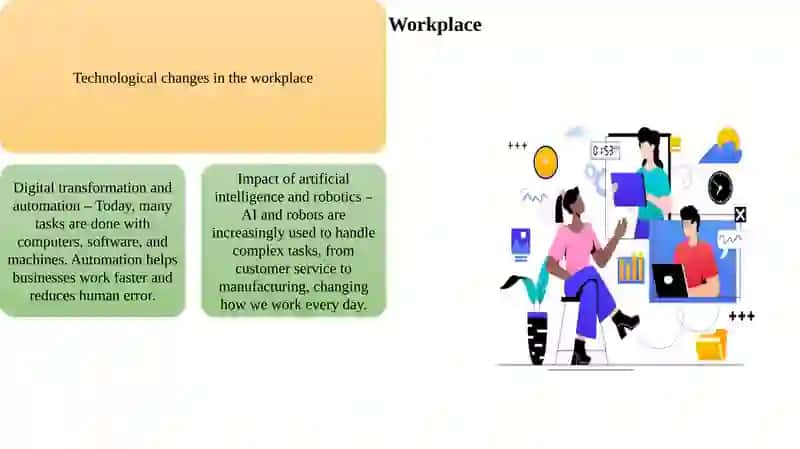 Workplace

Technological changes in the workplace

Digital transformation and automation – Today, many tasks are done with computers, software, and machines. Automation helps businesses work faster and reduces human error.

Impact of artificial intelligence and robotics – AI and robots are increasingly used to handle complex tasks, from customer service to manufacturing, changing how we work every day.

0:53